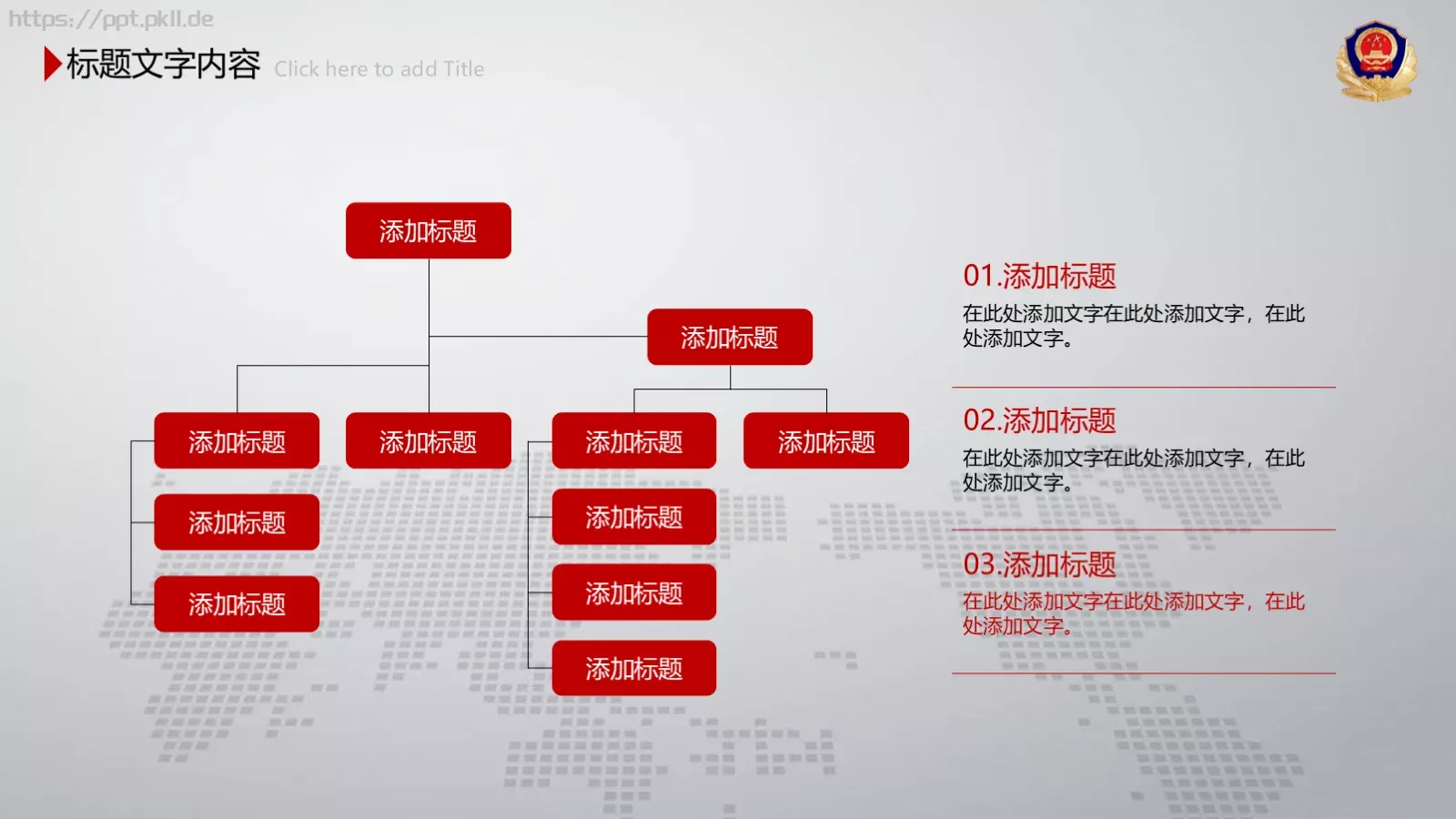 https://ppt.pkll.de

标题文字内容 Click here to add Title

添加标题

添加标题

添加标题

添加标题

添加标题

添加标题

添加标题

添加标题

添加标题

添加标题

添加标题

添加标题

01.添加标题
在此处添加文字在此处添加文字，在此处添加文字。

02.添加标题
在此处添加文字在此处添加文字，在此处添加文字。

03.添加标题
在此处添加文字在此处添加文字，在此处添加文字。